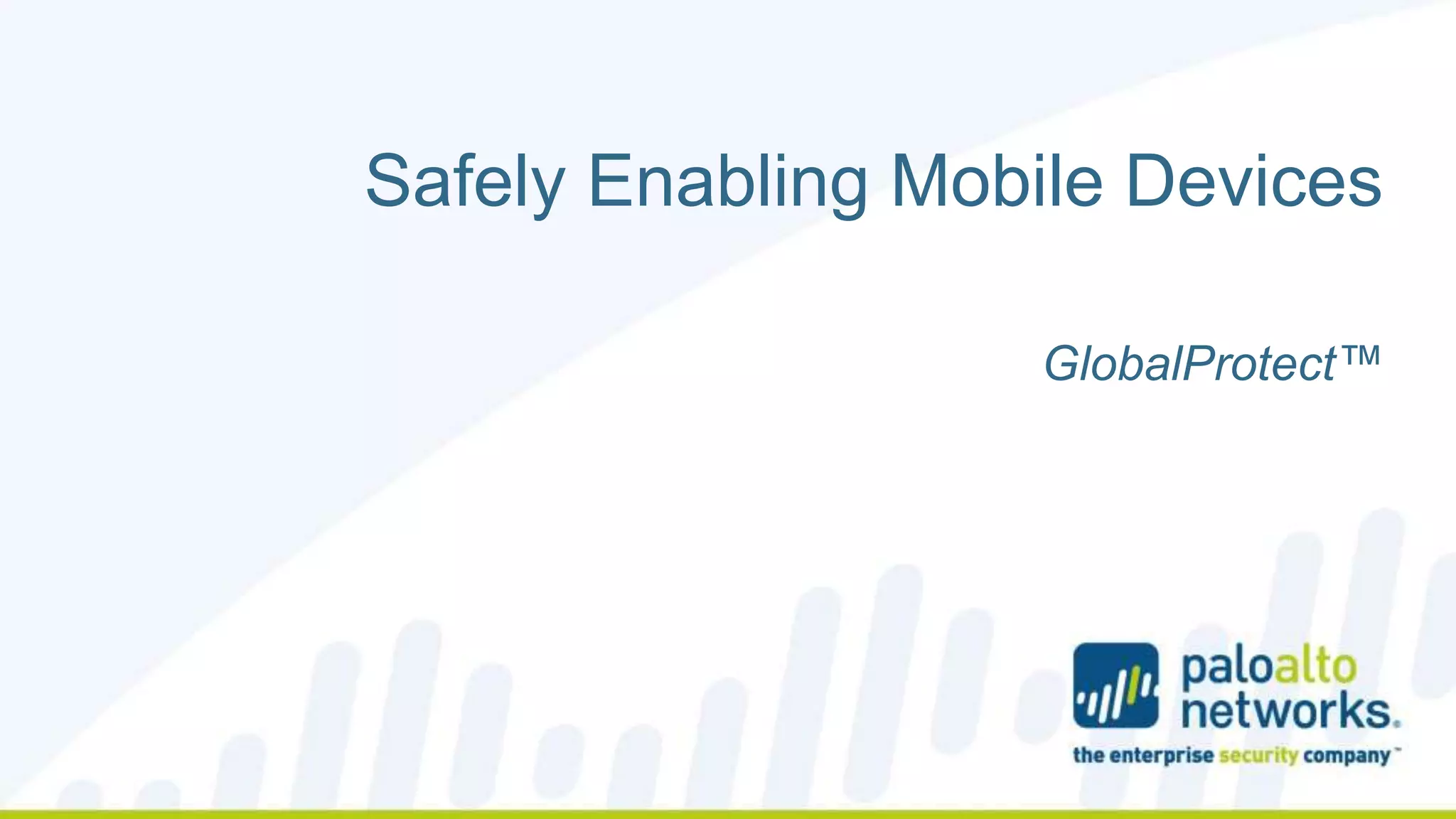 Safely Enabling Mobile Devices

GlobalProtect™

paloalto networks.

the enterprise security company™